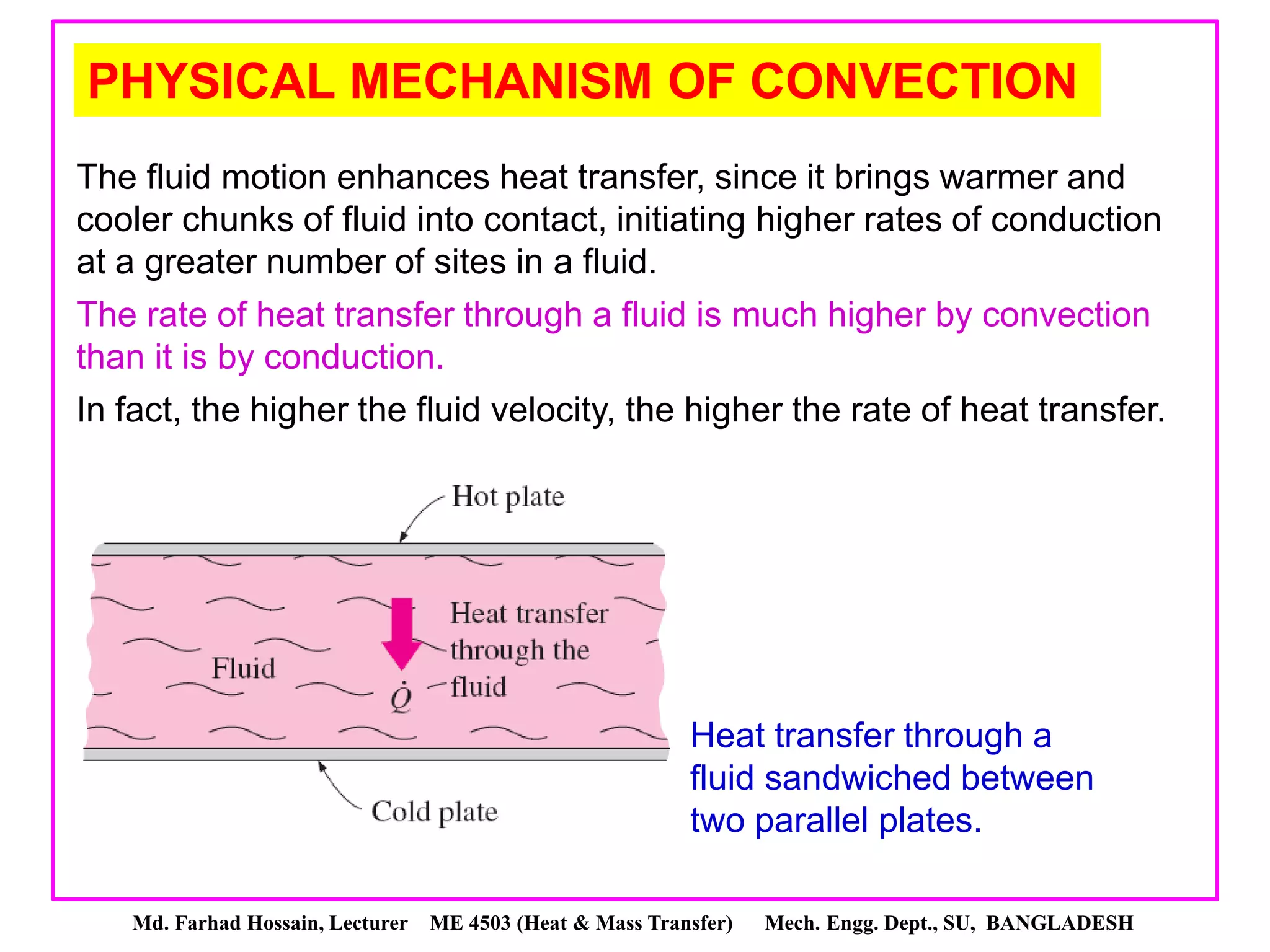 PHYSICAL MECHANISM OF CONVECTION

The fluid motion enhances heat transfer, since it brings warmer and cooler chunks of fluid into contact, initiating higher rates of conduction at a greater number of sites in a fluid.

The rate of heat transfer through a fluid is much higher by convection than it is by conduction.

In fact, the higher the fluid velocity, the higher the rate of heat transfer.

Hot plate

Fluid

Heat transfer through the fluid

$\dot{Q}$

Cold plate

Heat transfer through a fluid sandwiched between two parallel plates.

Md. Farhad Hossain, Lecturer ME 4503 (Heat & Mass Transfer) Mech. Engg. Dept., SU, BANGLADESH